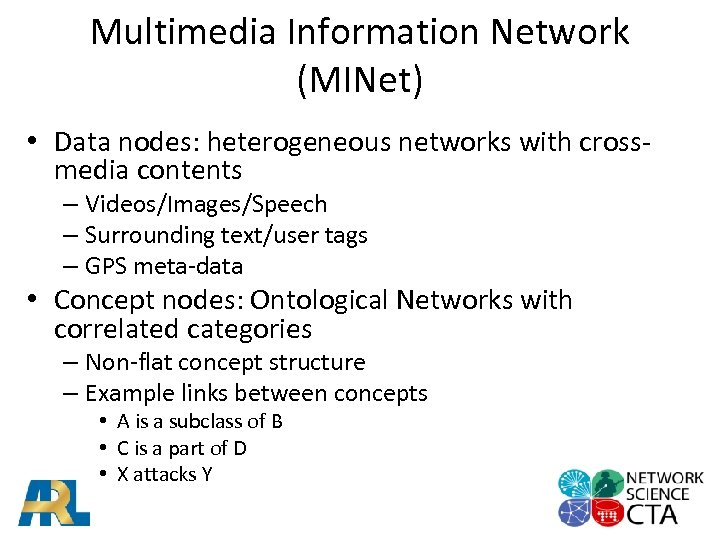 Multimedia Information Network (MINet)

• Data nodes: heterogeneous networks with cross-media contents
 – Videos/Images/Speech
 – Surrounding text/user tags
 – GPS meta-data
• Concept nodes: Ontological Networks with correlated categories
 – Non-flat concept structure
 – Example links between concepts
  • A is a subclass of B
  • C is a part of D
  • X attacks Y

ARL

NETWORK SCIENCE CTA